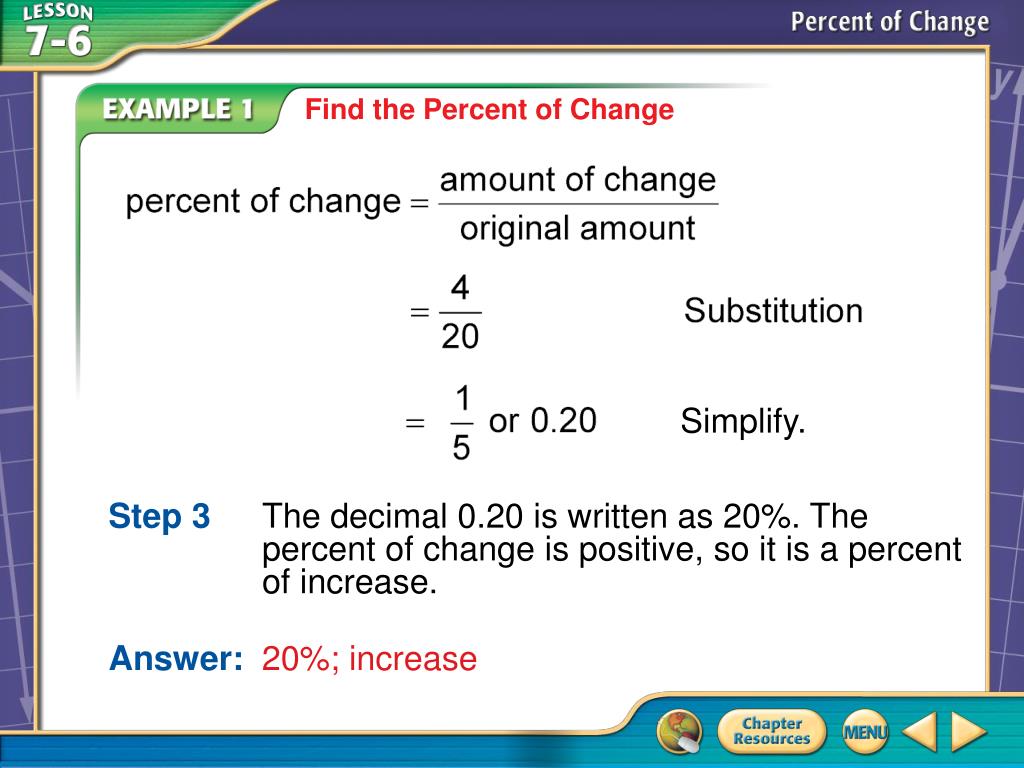 LESSON 7-6

Percent of Change

EXAMPLE 1 Find the Percent of Change

percent of change $= \frac{\text{amount of change}}{\text{original amount}}$

$= \frac{4}{20}$ Substitution

$= \frac{1}{5}$ or 0.20 Simplify.

Step 3 The decimal 0.20 is written as 20%. The percent of change is positive, so it is a percent of increase.

Answer: 20%; increase

Chapter Resources

MENU